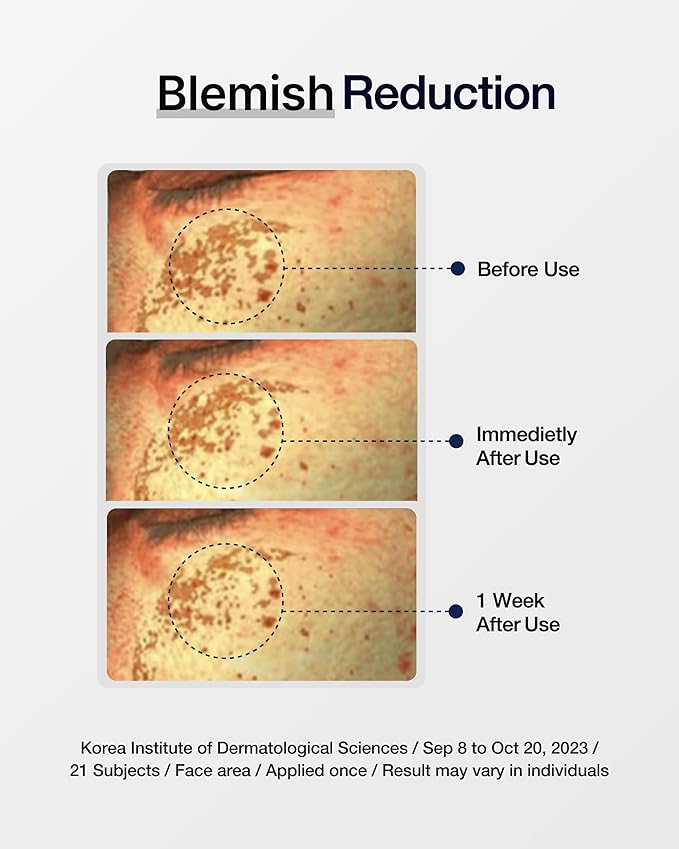 Blemish Reduction

Before Use

Immedietly After Use

1 Week After Use

Korea Institute of Dermatological Sciences / Sep 8 to Oct 20, 2023 / 21 Subjects / Face area / Applied once / Result may vary in individuals